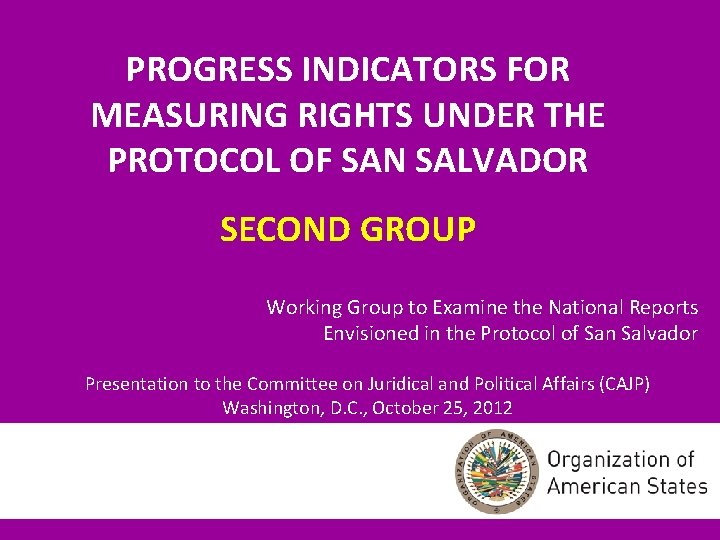 PROGRESS INDICATORS FOR MEASURING RIGHTS UNDER THE PROTOCOL OF SAN SALVADOR

SECOND GROUP

Working Group to Examine the National Reports Envisioned in the Protocol of San Salvador

Presentation to the Committee on Juridical and Political Affairs (CAJP)
Washington, D.C., October 25, 2012

ORGANIZATION OF AMERICAN STATES

Organization of American States